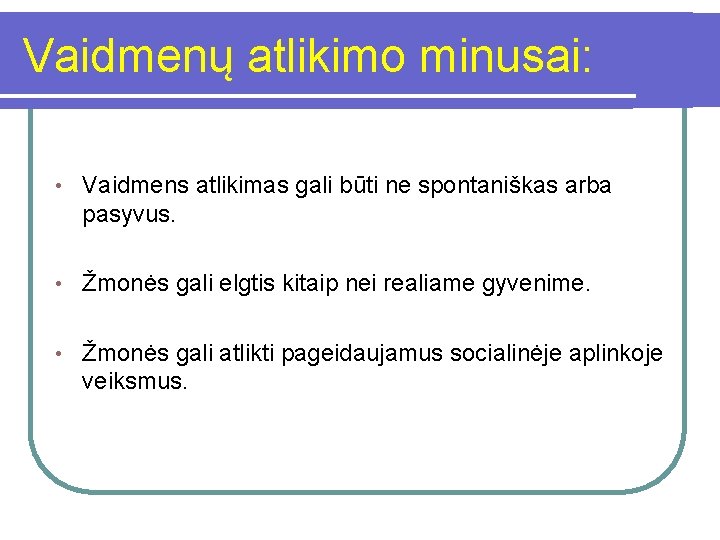 Vaidmenų atlikimo minusai:

• Vaidmens atlikimas gali būti ne spontaniškas arba pasyvus.

• Žmonės gali elgtis kitaip nei realiame gyvenime.

• Žmonės gali atlikti pageidaujamus socialinėje aplinkoje veiksmus.